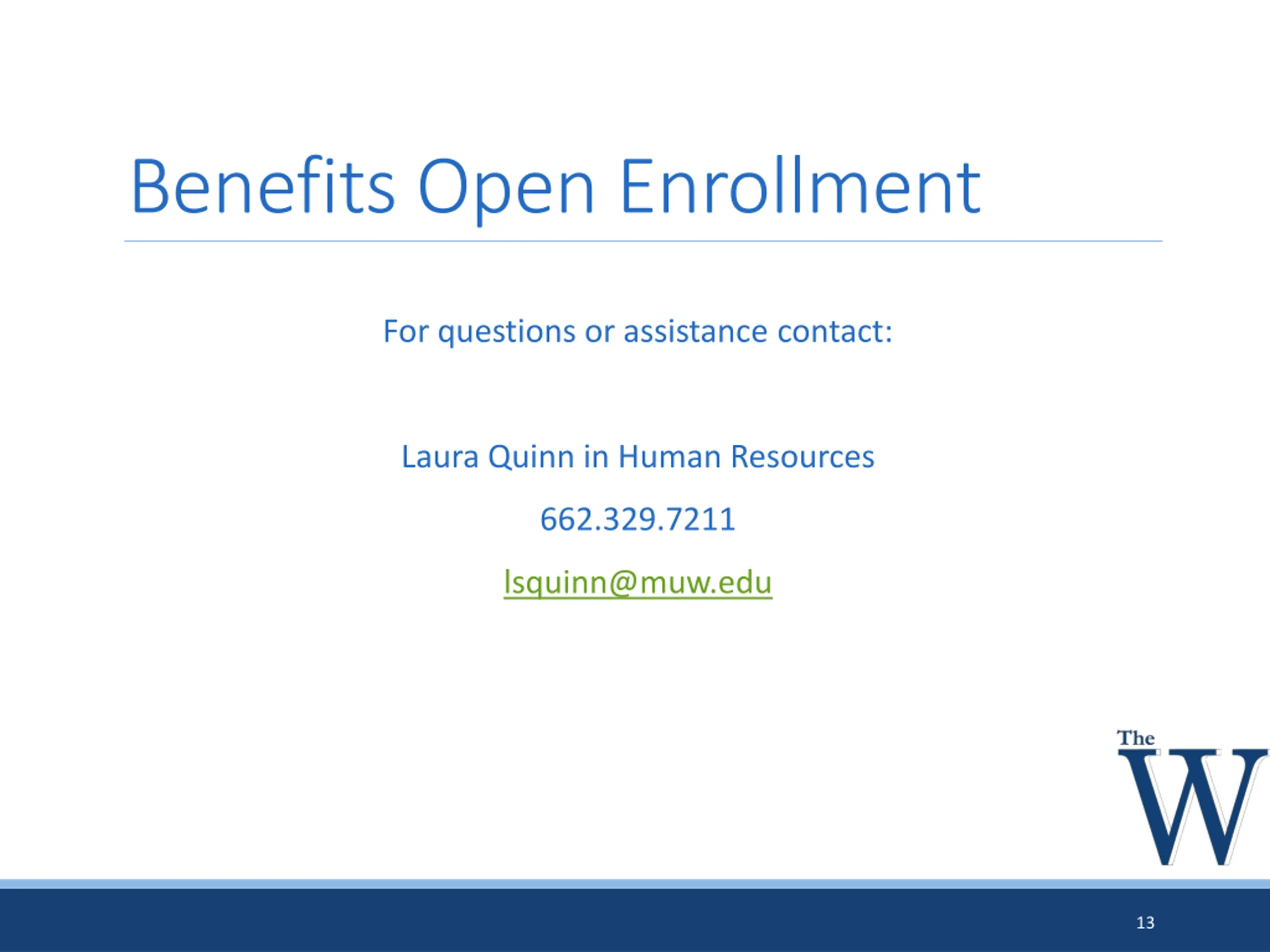 Benefits Open Enrollment

For questions or assistance contact:

Laura Quinn in Human Resources

662.329.7211

lsquinn@muw.edu

The W

13